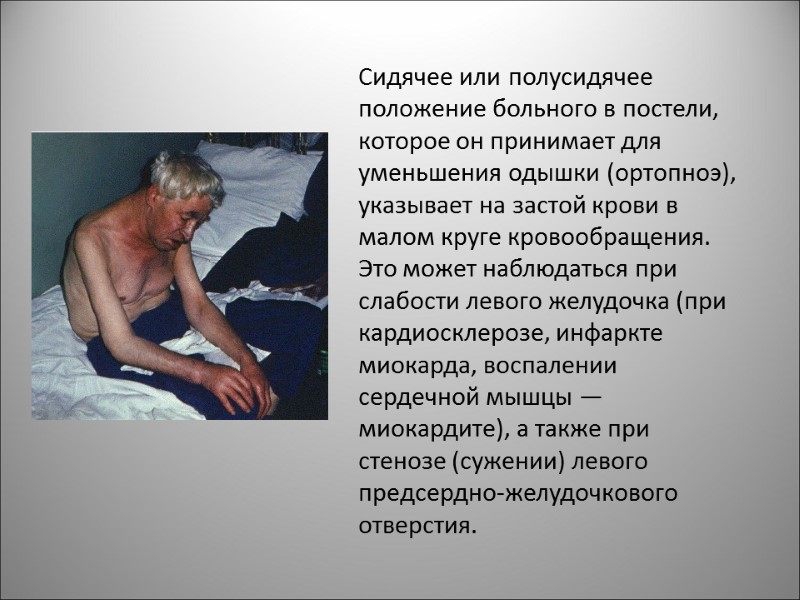 Сидячее или полусидячее положение больного в постели, которое он принимает для уменьшения одышки (ортопноэ), указывает на застой крови в малом круге кровообращения. Это может наблюдаться при слабости левого желудочка (при кардиосклерозе, инфаркте миокарда, воспалении сердечной мышцы — миокардите), а также при стенозе (сужении) левого предсердно-желудочкового отверстия.